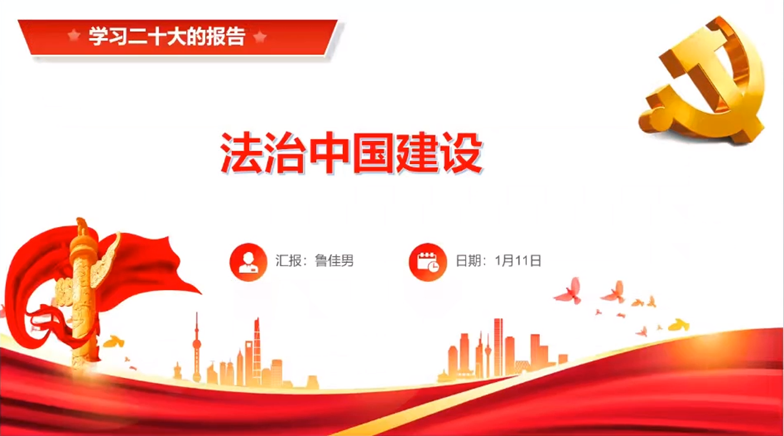 学习二十大的报告

法治中国建设

汇报：鲁佳男

日期：1月11日